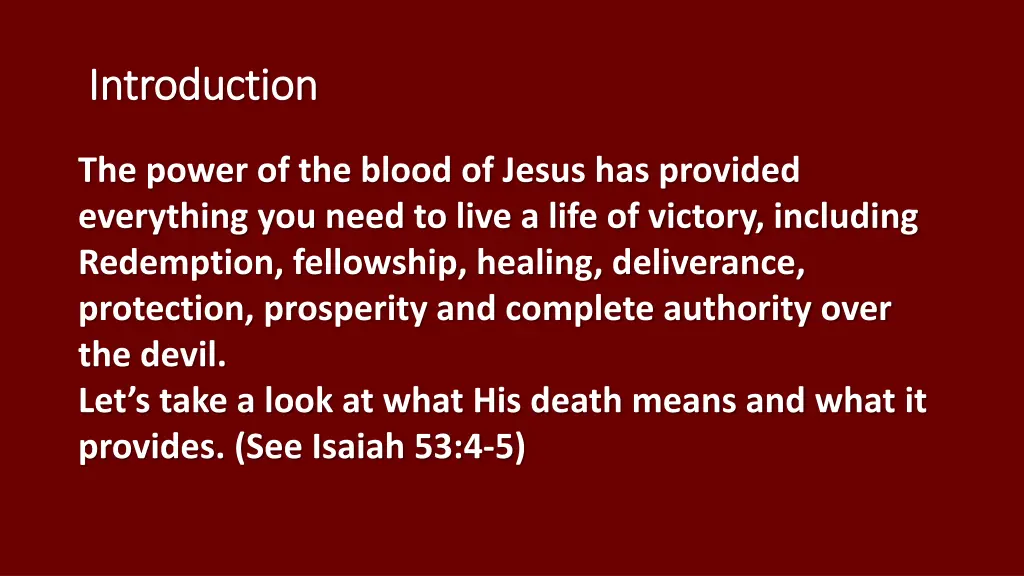 Introduction

The power of the blood of Jesus has provided everything you need to live a life of victory, including Redemption, fellowship, healing, deliverance, protection, prosperity and complete authority over the devil.
Let’s take a look at what His death means and what it provides. (See Isaiah 53:4-5)